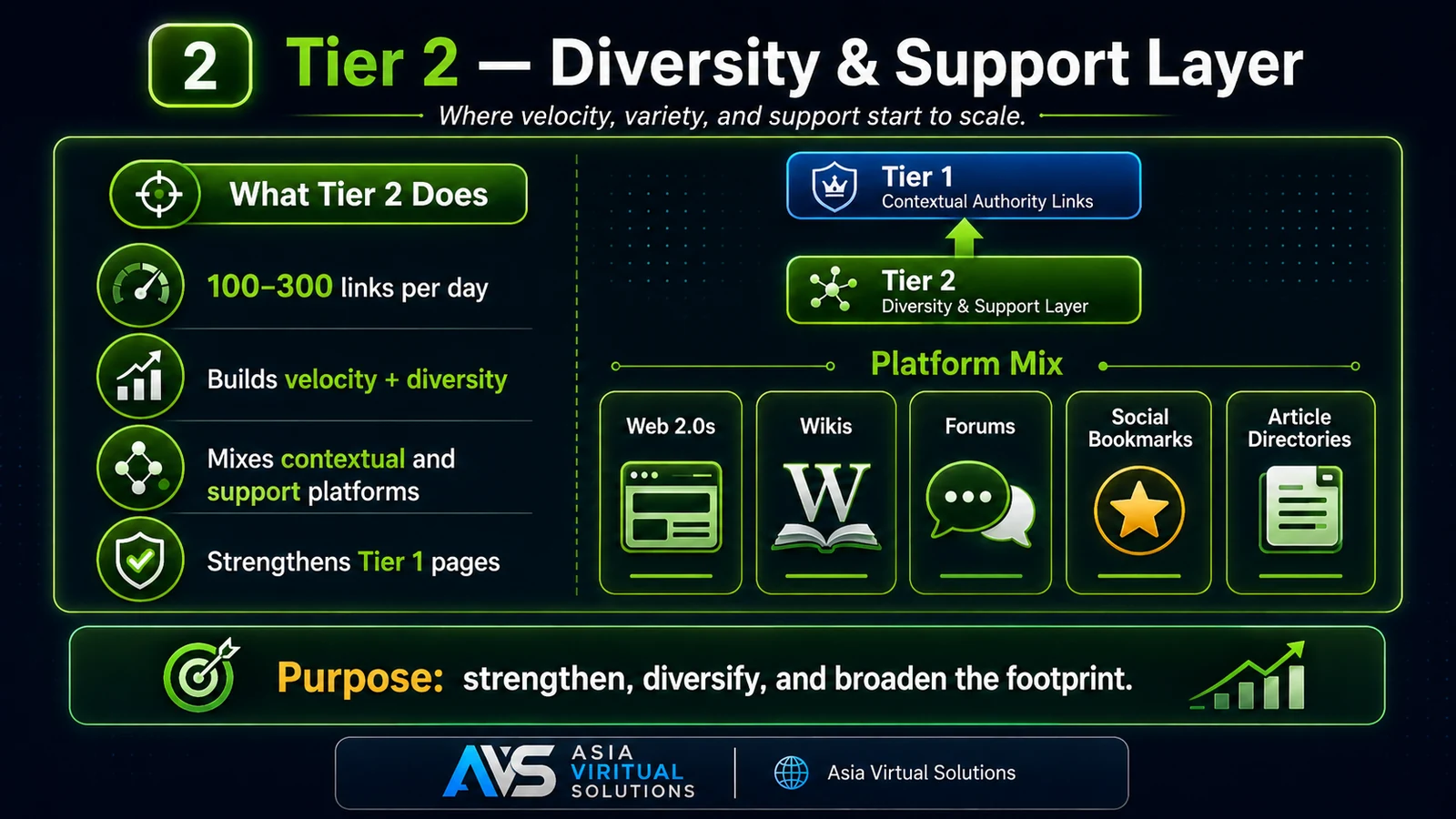 2 Tier 2 — Diversity & Support Layer

Where velocity, variety, and support start to scale.

What Tier 2 Does

100–300 links per day

Builds velocity + diversity

Mixes contextual and support platforms

Strengthens Tier 1 pages

Tier 1
Contextual Authority Links

Tier 2
Diversity & Support Layer

Platform Mix

Web 2.0s

Wikis

W

Forums

Social Bookmarks

Article Directories

Purpose: strengthen, diversify, and broaden the footprint.

AVS ASIA VIRITUAL SOLUTIONS

Asia Virtual Solutions